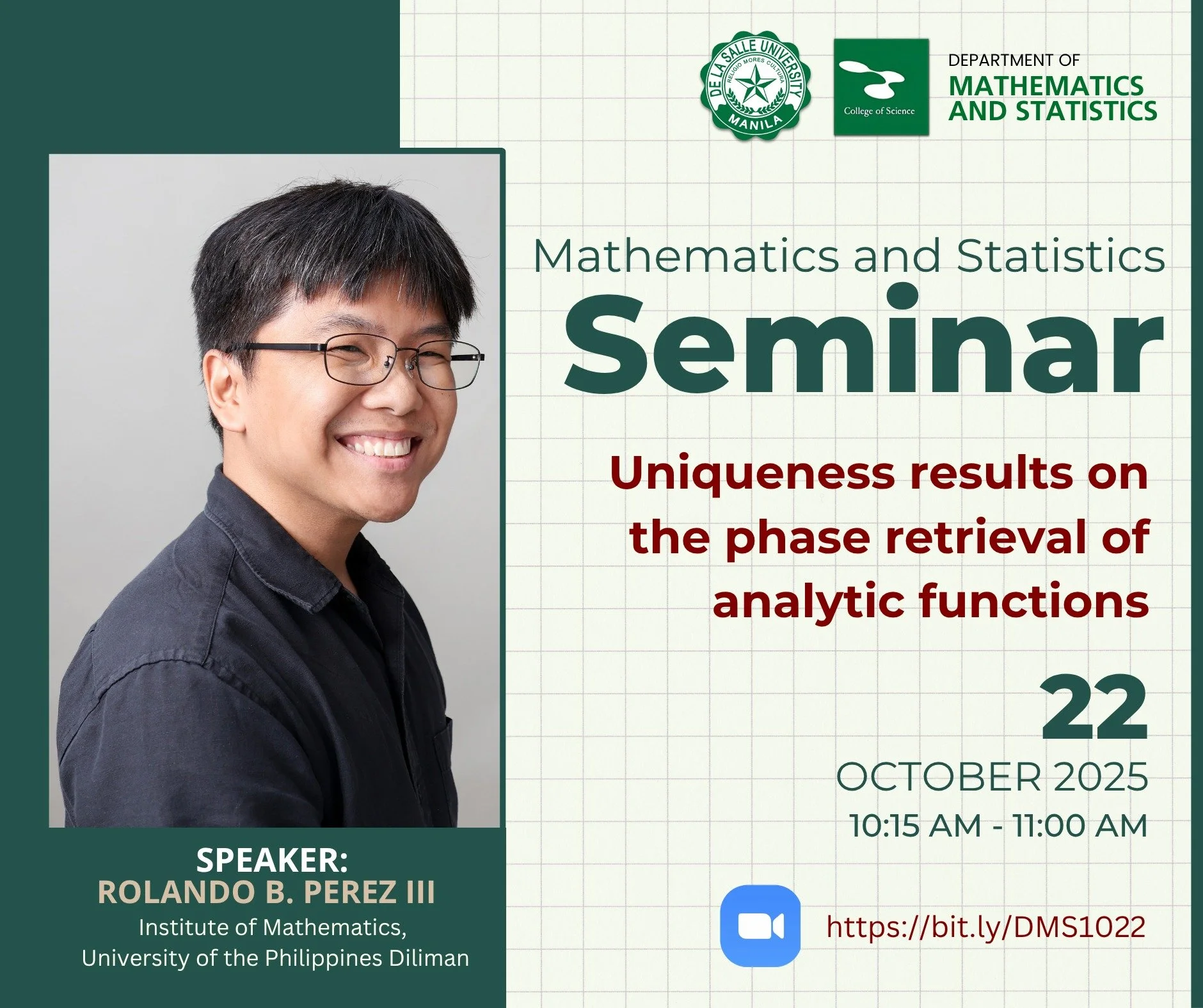 DE LA SALLE UNIVERSITY
RELIGIO MORES CULTURA
MANILA

College of Science

DEPARTMENT OF
MATHEMATICS
AND STATISTICS

Mathematics and Statistics
Seminar

Uniqueness results on the phase retrieval of analytic functions

22
OCTOBER 2025
10:15 AM - 11:00 AM

https://bit.ly/DMS1022

SPEAKER:
ROLANDO B. PEREZ III
Institute of Mathematics,
University of the Philippines Diliman